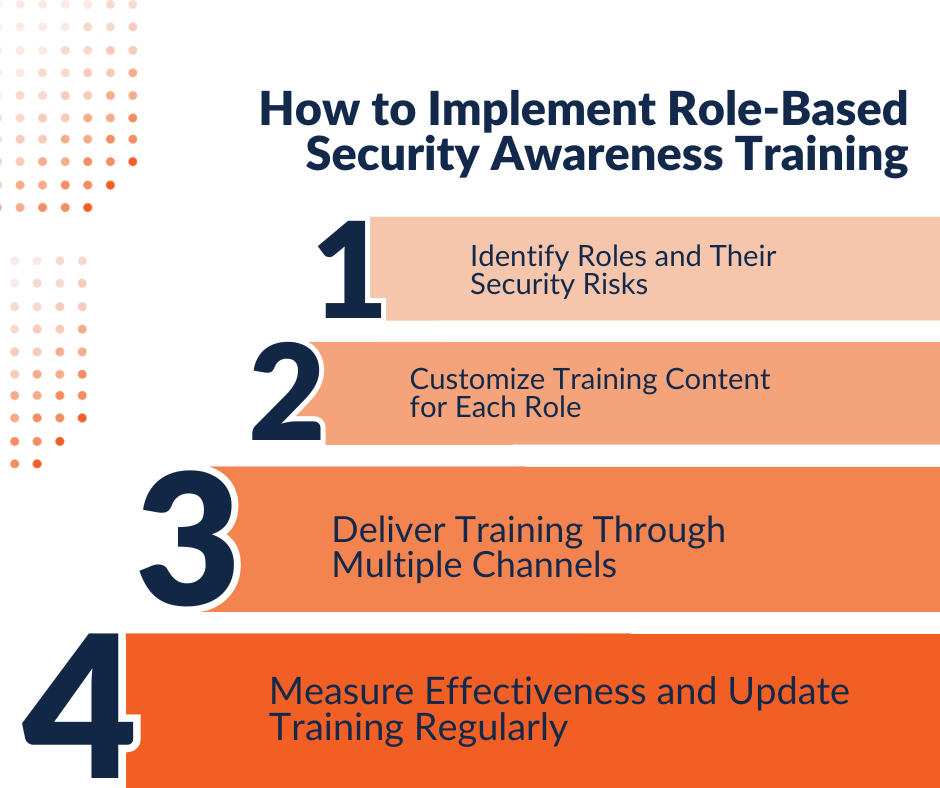 How to Implement Role-Based Security Awareness Training

1
Identify Roles and Their Security Risks

2
Customize Training Content for Each Role

3
Deliver Training Through Multiple Channels

4
Measure Effectiveness and Update Training Regularly